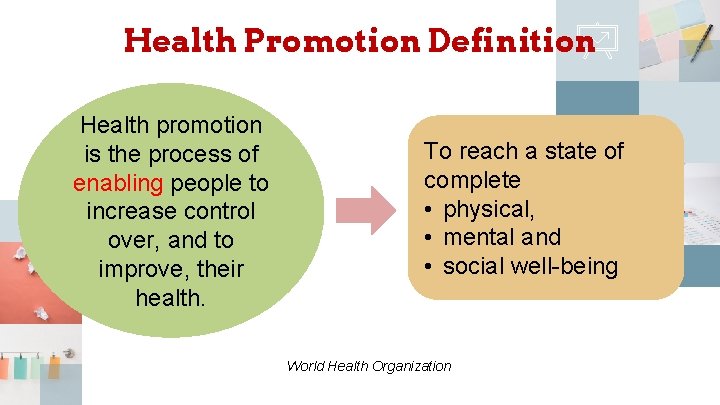 Health Promotion Definition

Health promotion is the process of enabling people to increase control over, and to improve, their health.

To reach a state of complete
• physical,
• mental and
• social well-being

World Health Organization